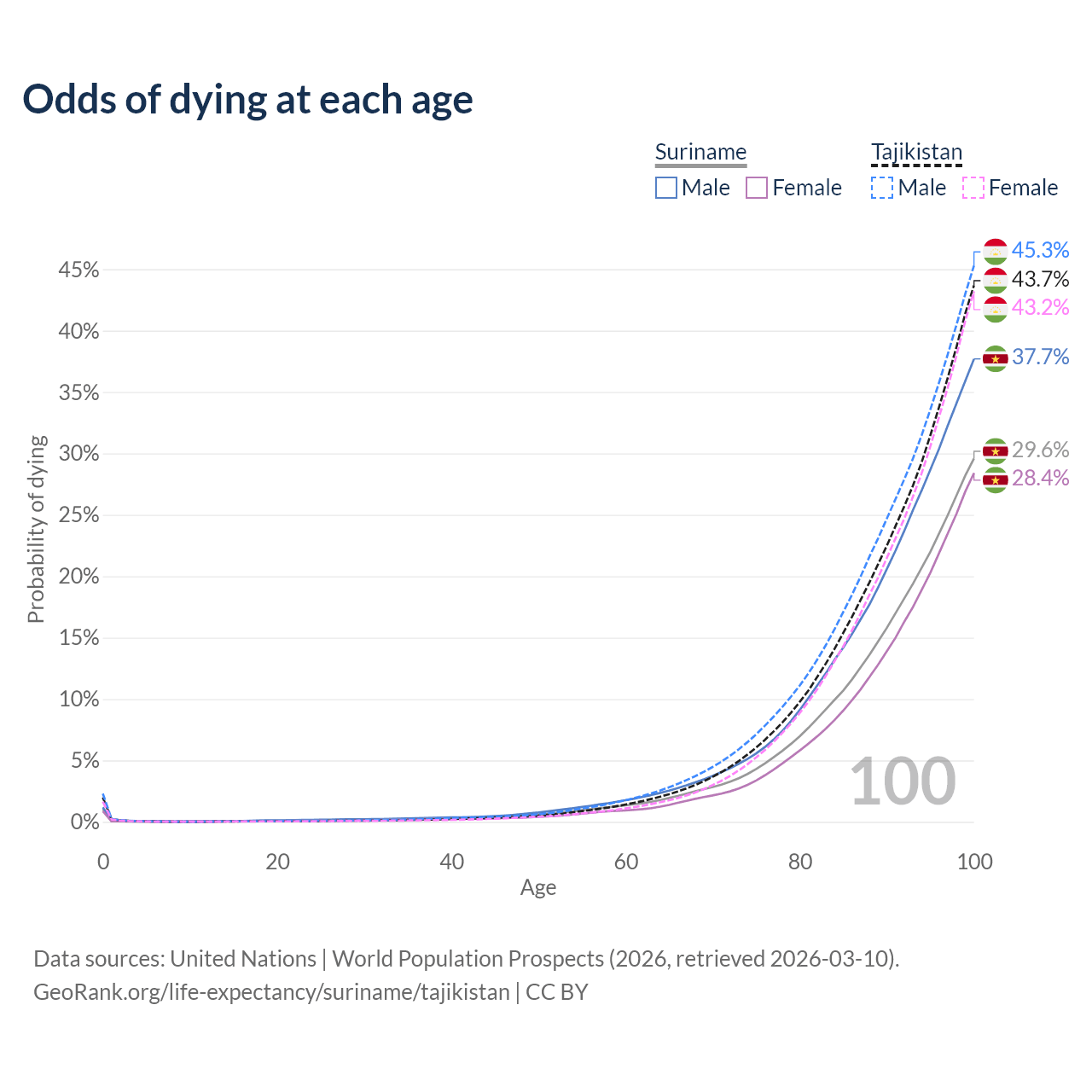 Odds of dying at each age

Suriname
Male Female

Tajikistan
Male Female

45.3%
43.7%
43.2%
37.7%
29.6%
28.4%

Probability of dying

45%
40%
35%
30%
25%
20%
15%
10%
5%
0%

100

0
20
40
60
80
100
Age

Data sources: United Nations | World Population Prospects (2026, retrieved 2026-03-10).
GeoRank.org/life-expectancy/suriname/tajikistan | CC BY